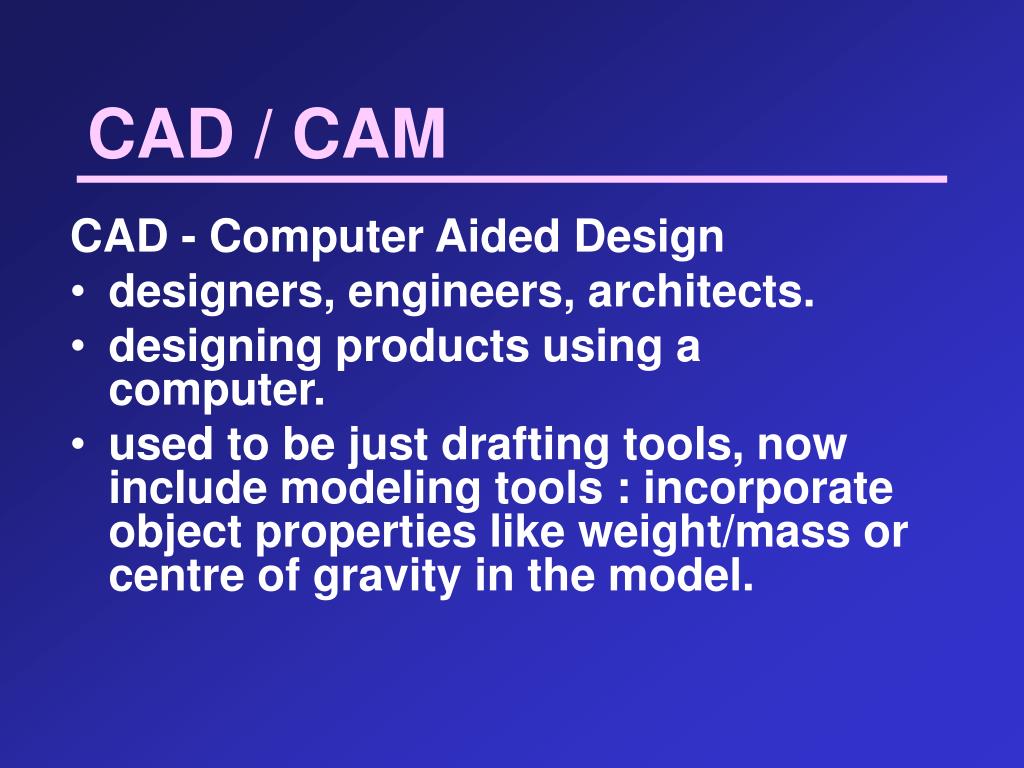 CAD / CAM

CAD - Computer Aided Design
• designers, engineers, architects.
• designing products using a computer.
• used to be just drafting tools, now include modeling tools : incorporate object properties like weight/mass or centre of gravity in the model.